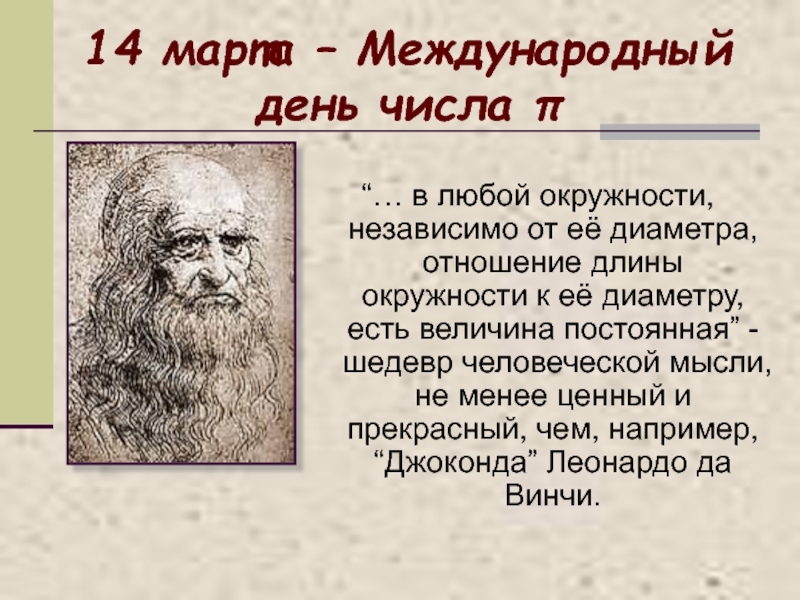 14 марта – Международный день числа π

“… в любой окружности, независимо от её диаметра, отношение длины окружности к её диаметру, есть величина постоянная” - шедевр человеческой мысли, не менее ценный и прекрасный, чем, например, “Джоконда” Леонардо да Винчи.